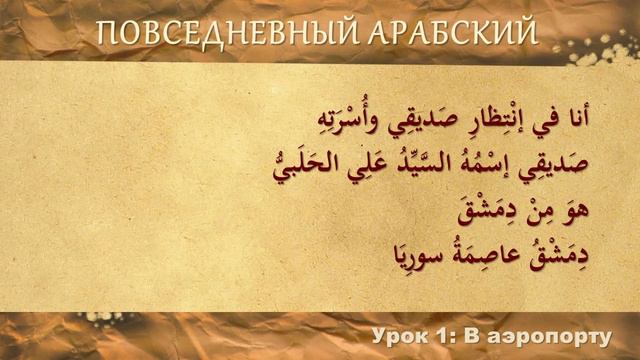 ПОВСЕДНЕВНЫЙ АРАБСКИЙ

أنا في إنْتِظارِ صَديقِي وأُسْرَتِهِ
صَديقِي إسْمُهُ السَّيِّدُ عَلِي الحَلَبيُّ
هوَ مِنْ دِمَشْقَ
دِمَشْقُ عاصِمَةُ سورِيَا

Урок 1: В аэропорту